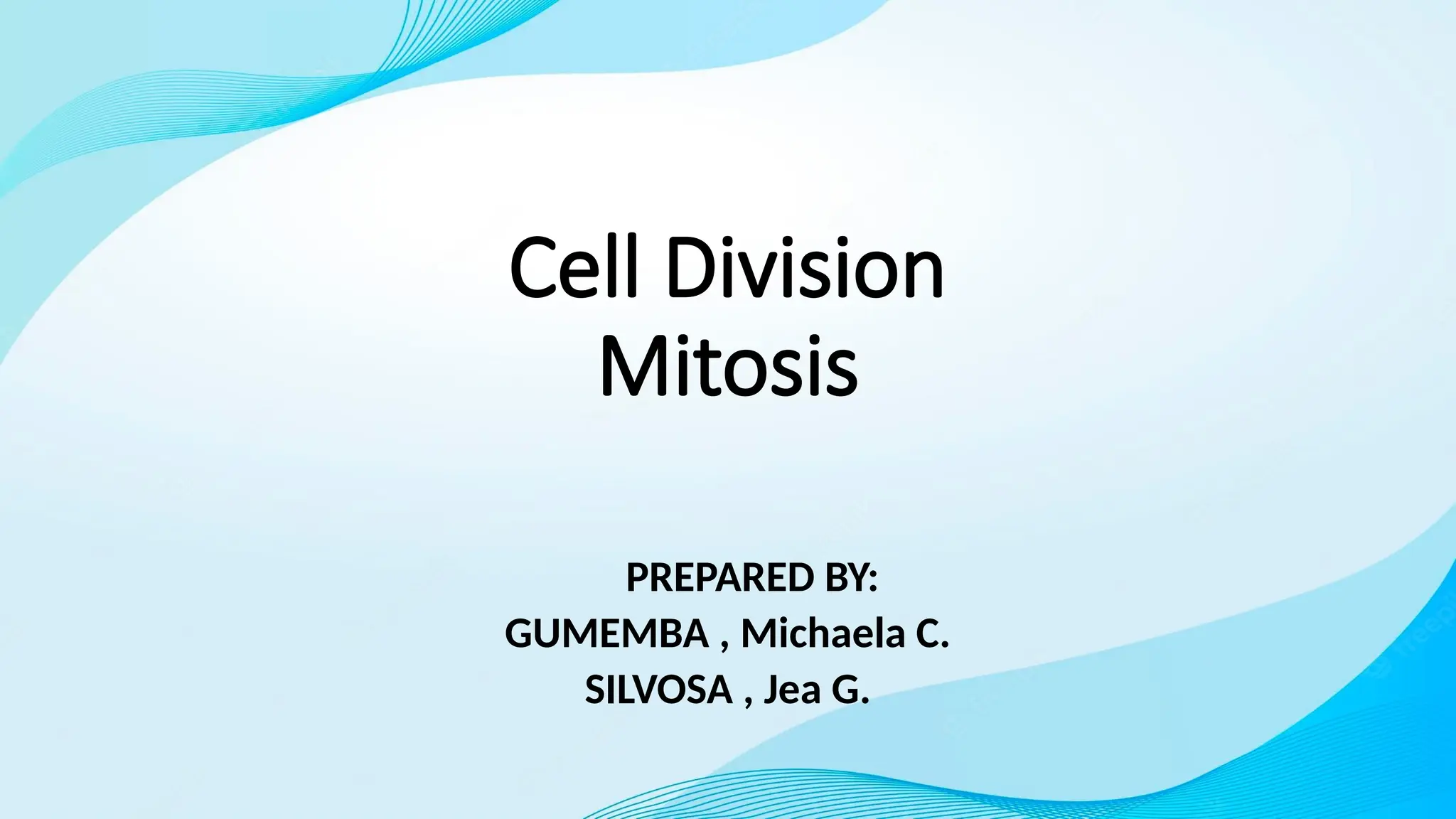 Cell Division
Mitosis

PREPARED BY:
GUMEMBA , Michaela C.
SILVOSA , Jea G.